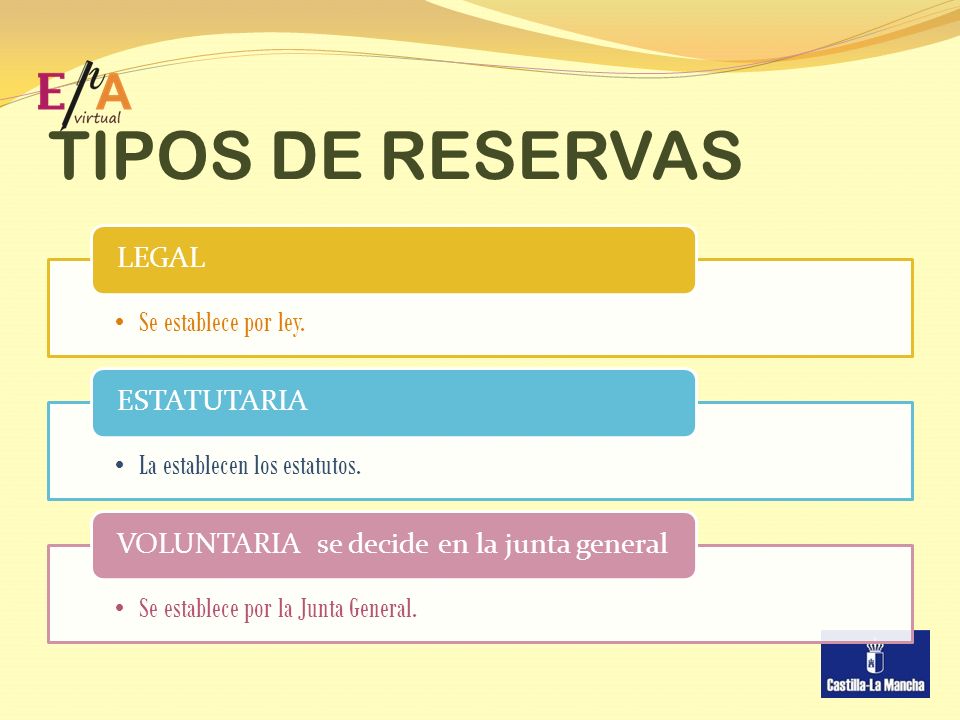 EPA virtual

TIPOS DE RESERVAS

LEGAL

• Se establece por ley.

ESTATUTARIA

• La establecen los estatutos.

VOLUNTARIA se decide en la junta general

• Se establece por la Junta General.

Castilla-La Mancha